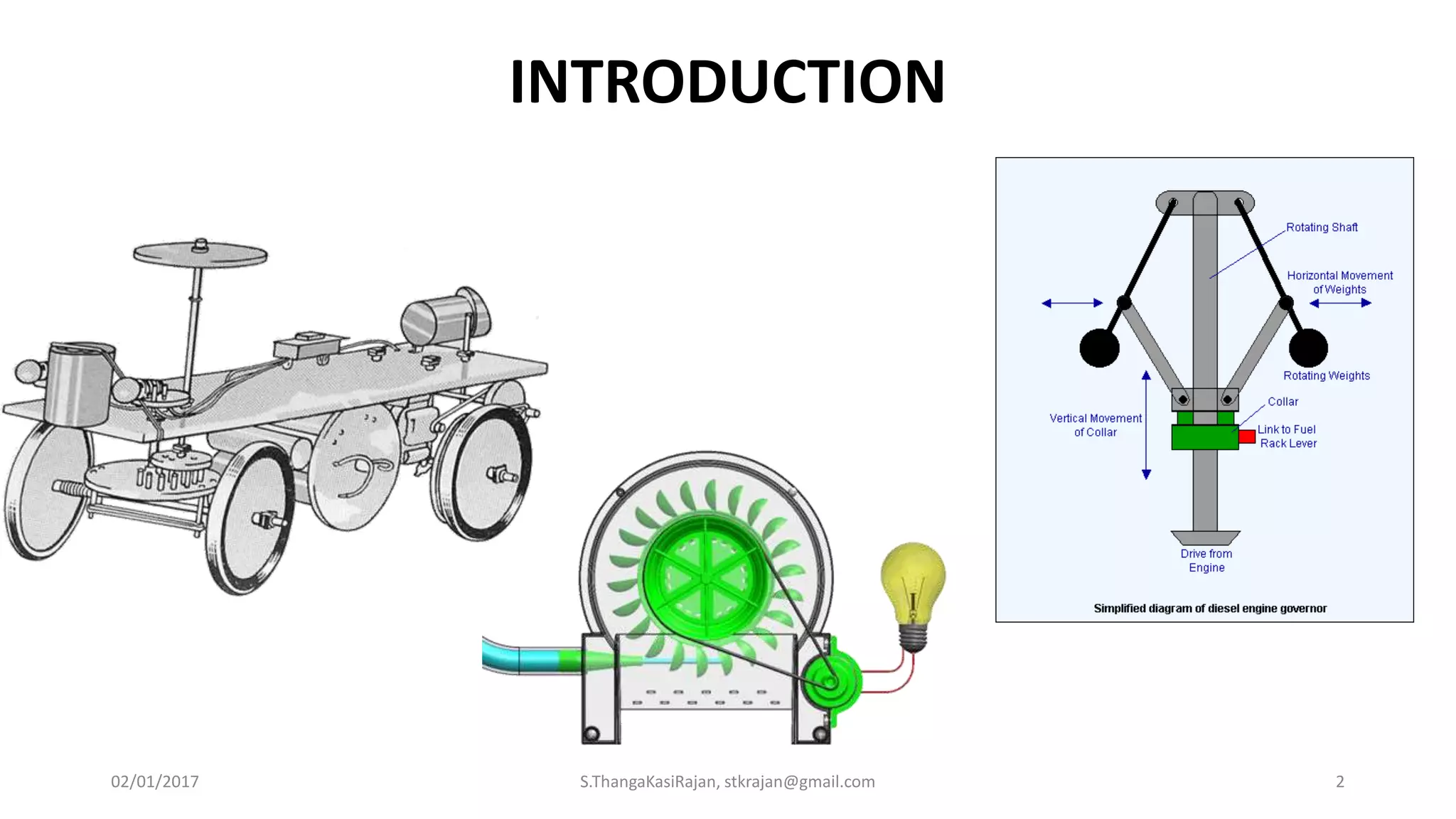 INTRODUCTION

Rotating Shaft

Horizontal Movement of Weights

Rotating Weights

Collar

Vertical Movement of Collar

Link to Fuel Rack Lever

Drive from Engine

Simplified diagram of diesel engine governor

02/01/2017

S.ThangaKasiRajan, stkrajan@gmail.com

2